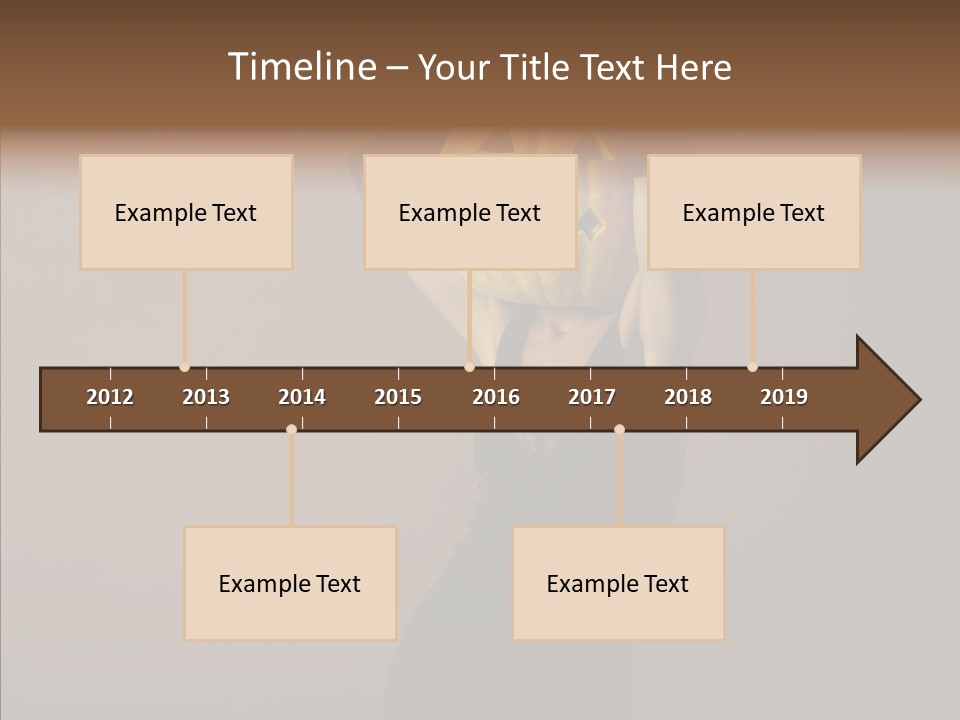 Timeline – Your Title Text Here

Example Text

Example Text

Example Text

2012 2013 2014 2015 2016 2017 2018 2019

Example Text

Example Text